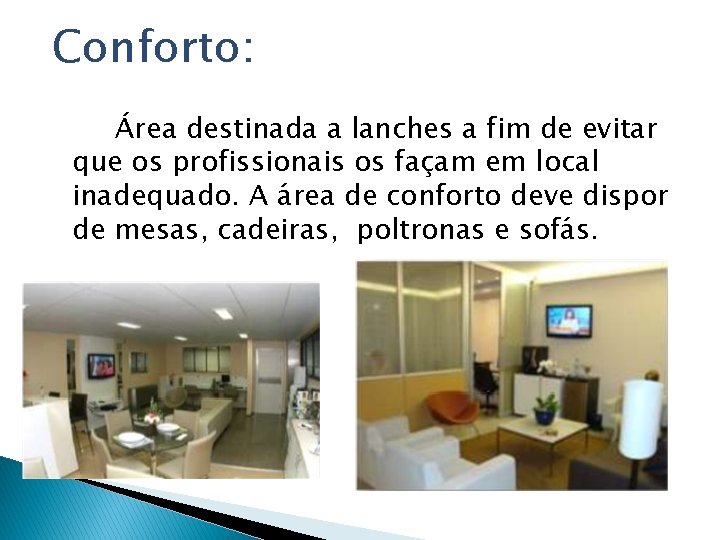 Conforto:

Área destinada a lanches a fim de evitar que os profissionais os façam em local inadequado. A área de conforto deve dispor de mesas, cadeiras,  poltronas e sofás.